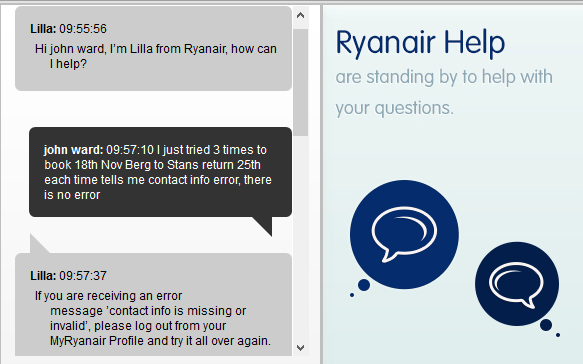 Lilla: 09:55:56
Hi john ward, I'm Lilla from Ryanair, how can I help?

john ward: 09:57:10 I just tried 3 times to book 18th Nov Berg to Stans return 25th each time tells me contact info error, there is no error

Lilla: 09:57:37
If you are receiving an error message 'contact info is missing or invalid', please log out from your MyRyanair Profile and try it all over again.

Ryanair Help
are standing by to help with your questions.